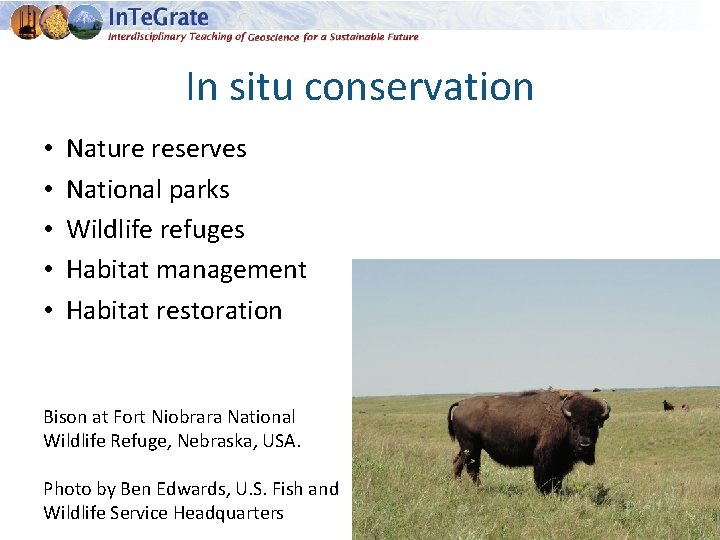 InTeGrate
Interdisciplinary Teaching of Geoscience for a Sustainable Future

In situ conservation

• Nature reserves
• National parks
• Wildlife refuges
• Habitat management
• Habitat restoration

Bison at Fort Niobrara National Wildlife Refuge, Nebraska, USA.

Photo by Ben Edwards, U.S. Fish and Wildlife Service Headquarters